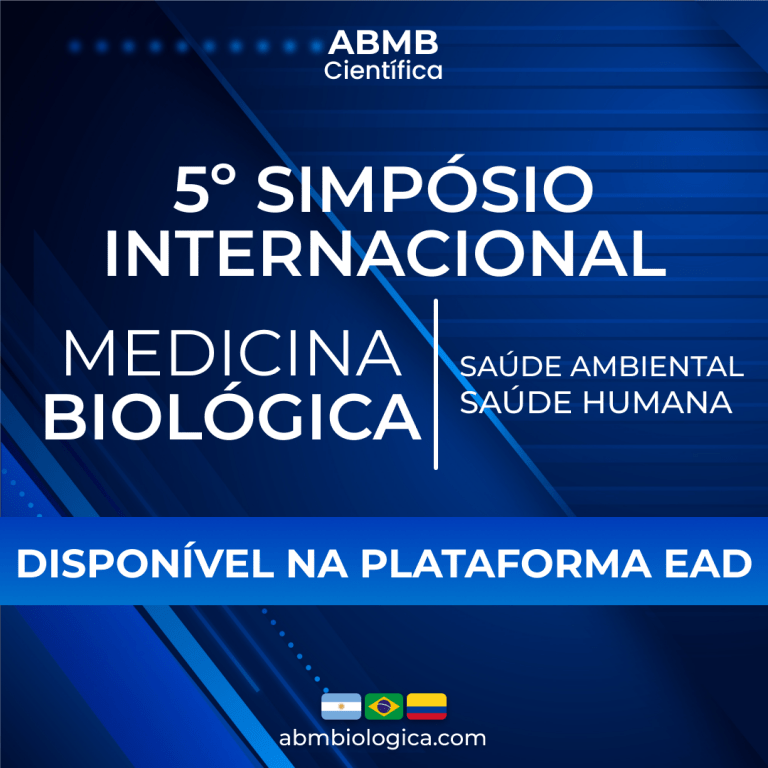 ABMB
Científica

5º SIMPÓSIO INTERNACIONAL

MEDICINA BIOLÓGICA

SAÚDE AMBIENTAL
SAÚDE HUMANA

DISPONÍVEL NA PLATAFORMA EAD

abmbiologica.com